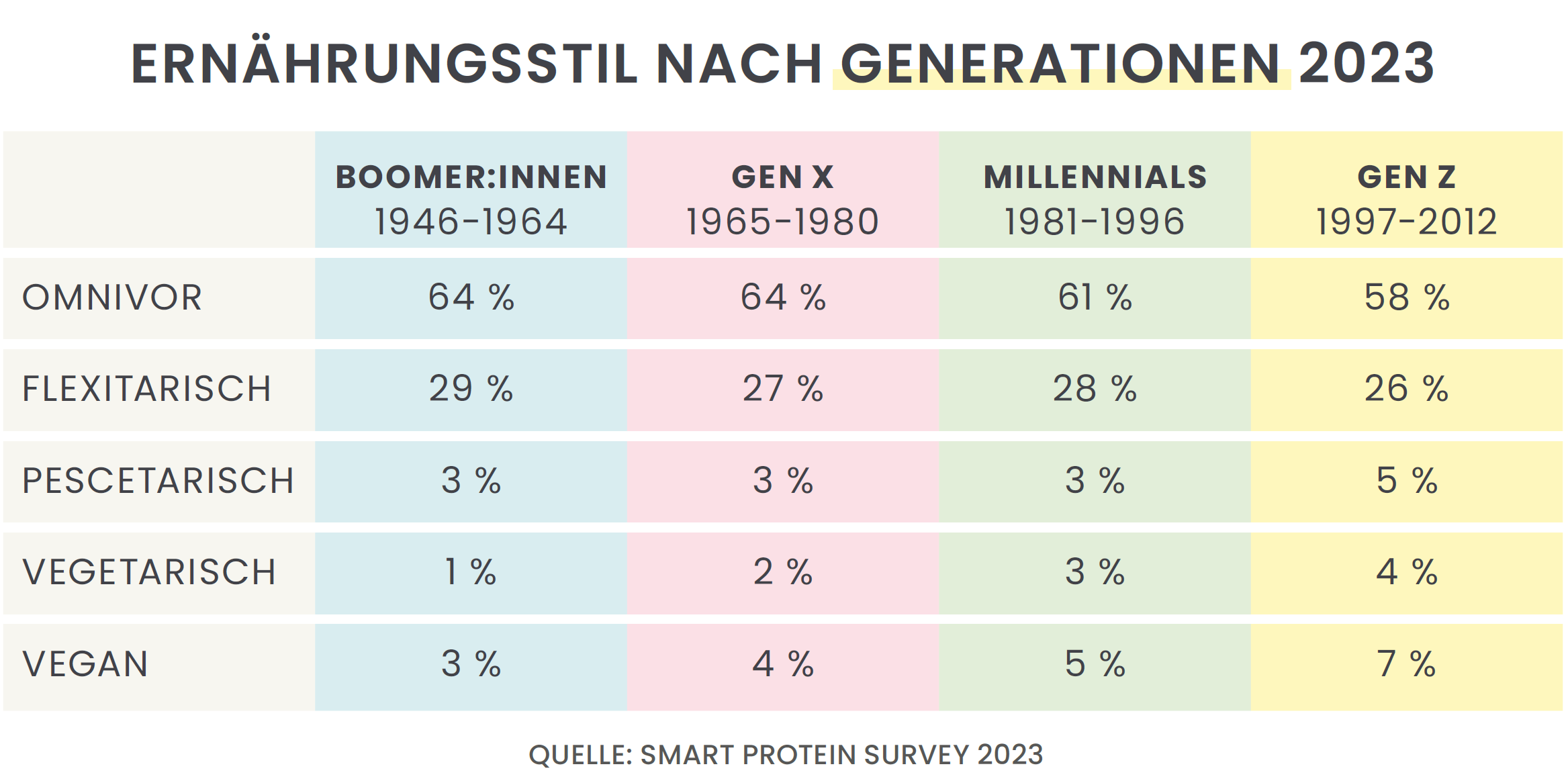 ERNÄHRUNGSSTIL NACH GENERATIONEN 2023

| | BOOMER:INNEN 1946-1964 | GEN X 1965-1980 | MILLENNIALS 1981-1996 | GEN Z 1997-2012 |
|---|---|---|---|---|
| OMNIVOR | 64 % | 64 % | 61 % | 58 % |
| FLEXITARISCH | 29 % | 27 % | 28 % | 26 % |
| PESCETARISCH | 3 % | 3 % | 3 % | 5 % |
| VEGETARISCH | 1 % | 2 % | 3 % | 4 % |
| VEGAN | 3 % | 4 % | 5 % | 7 % |

QUELLE: SMART PROTEIN SURVEY 2023